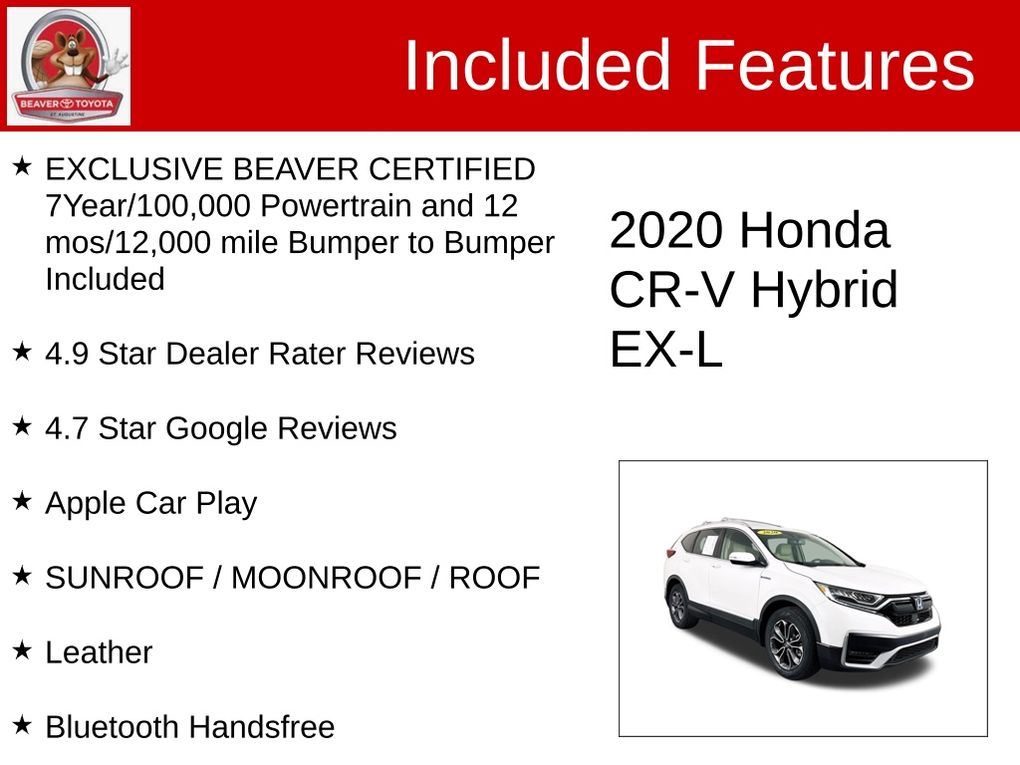 BEAVER TOYOTA
ST. AUGUSTINE

Included Features

★ EXCLUSIVE BEAVER CERTIFIED 7Year/100,000 Powertrain and 12 mos/12,000 mile Bumper to Bumper Included

★ 4.9 Star Dealer Rater Reviews

★ 4.7 Star Google Reviews

★ Apple Car Play

★ SUNROOF / MOONROOF / ROOF

★ Leather

★ Bluetooth Handsfree

2020 Honda CR-V Hybrid EX-L